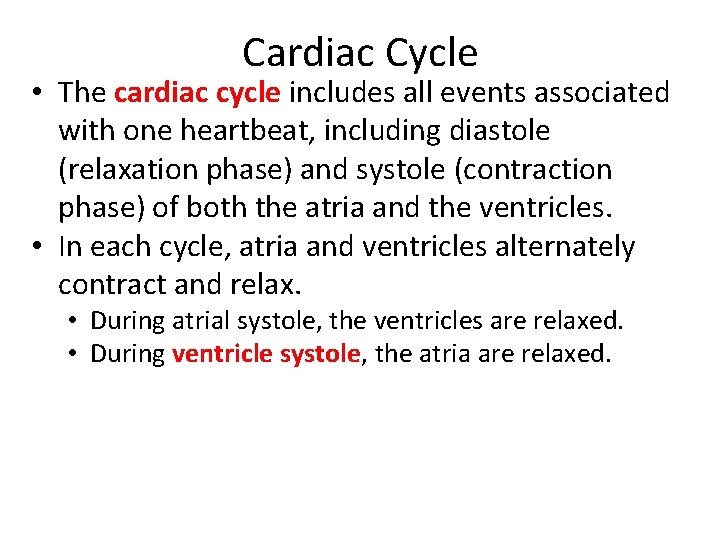 Cardiac Cycle

• The cardiac cycle includes all events associated with one heartbeat, including diastole (relaxation phase) and systole (contraction phase) of both the atria and the ventricles.
• In each cycle, atria and ventricles alternately contract and relax.
  • During atrial systole, the ventricles are relaxed.
  • During ventricle systole, the atria are relaxed.